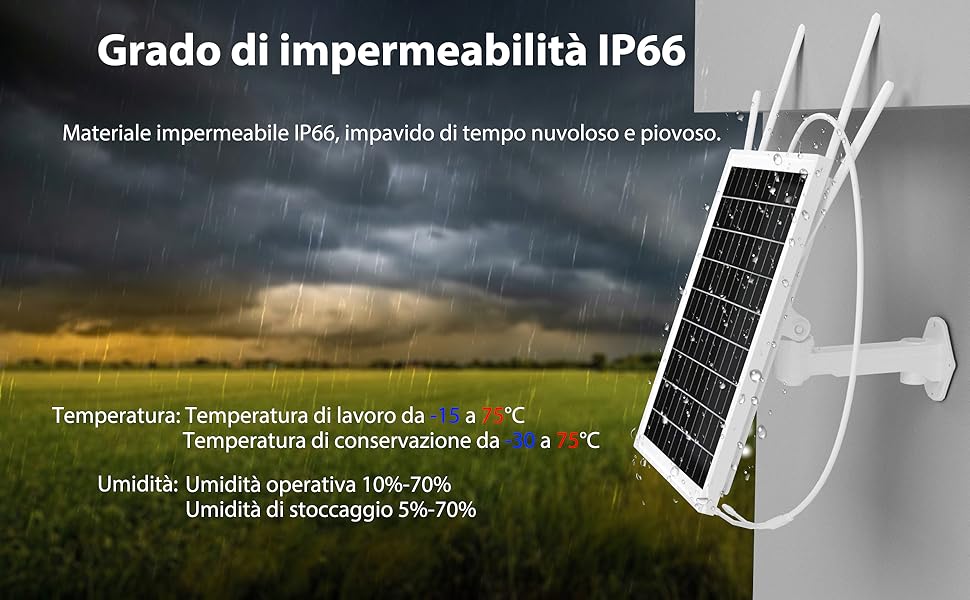 Grado di impermeabilità IP66

Materiale impermeabile IP66, impavido di tempo nuvoloso e piovoso.

Temperatura: Temperatura di lavoro da -15 a 75℃
Temperatura di conservazione da -30 a 75℃

Umidità: Umidità operativa 10%-70%
Umidità di stoccaggio 5%-70%